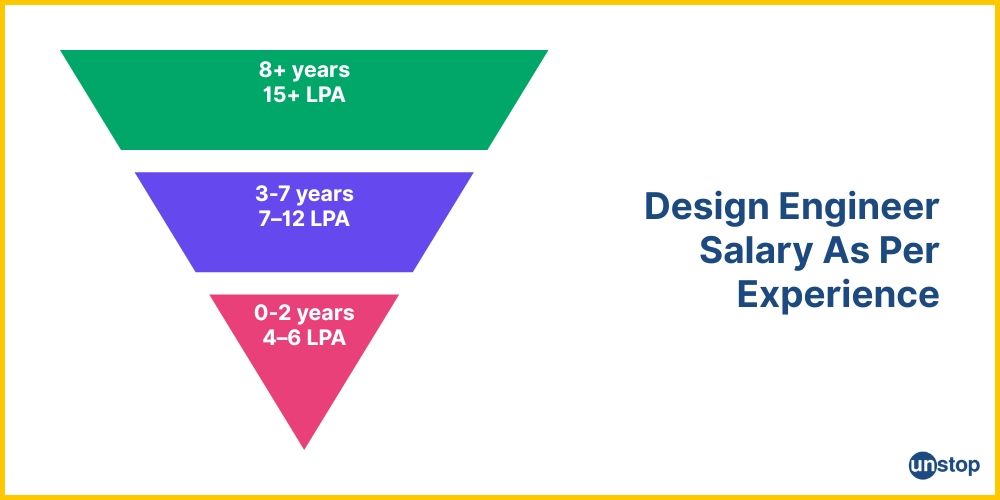 8+ years
15+ LPA

3-7 years
7–12 LPA

0-2 years
4–6 LPA

Design Engineer Salary As Per Experience

unstop